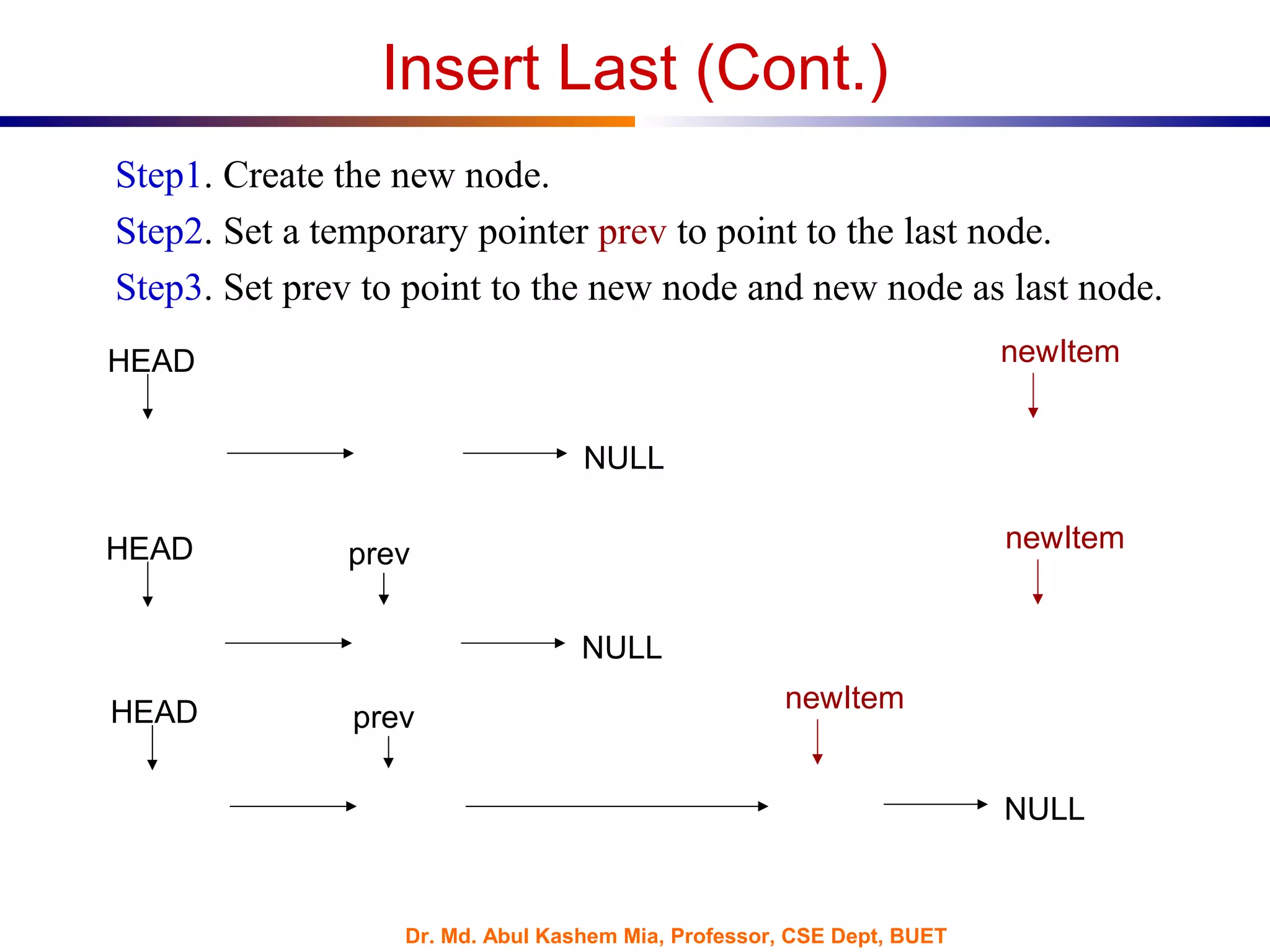 Insert Last (Cont.)

Step1. Create the new node.
Step2. Set a temporary pointer prev to point to the last node.
Step3. Set prev to point to the new node and new node as last node.

HEAD

newItem

NULL

HEAD

prev

newItem

NULL

HEAD

prev

newItem

NULL

Dr. Md. Abul Kashem Mia, Professor, CSE Dept, BUET